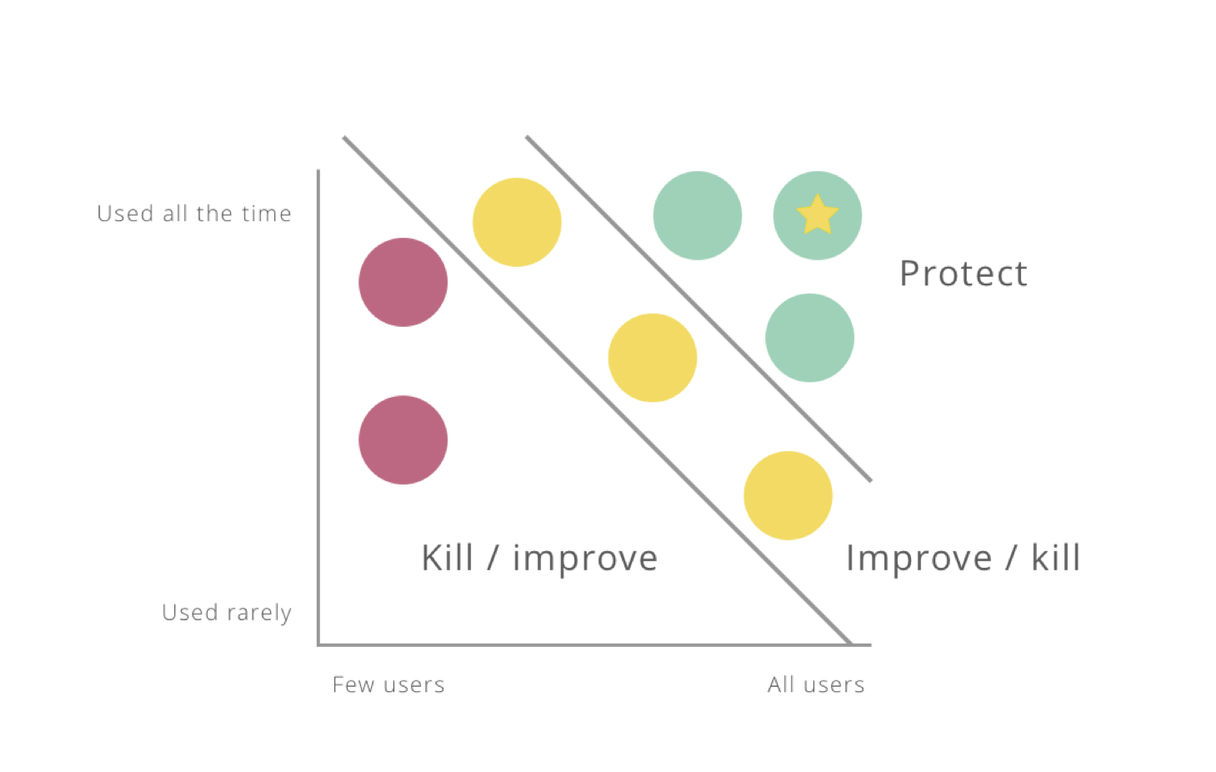 Used all the time

Protect

Kill / improve

Improve / kill

Used rarely

Few users

All users